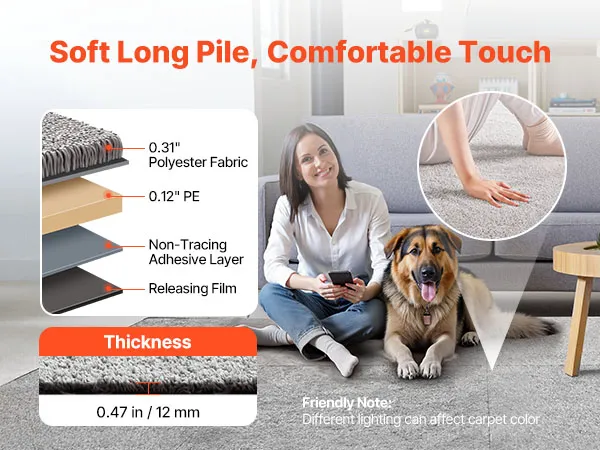 Soft Long Pile, Comfortable Touch

0.31" Polyester Fabric

0.12" PE

Non-Tracing Adhesive Layer

Releasing Film

Thickness

0.47 in / 12 mm

Friendly Note:
Different lighting can affect carpet color